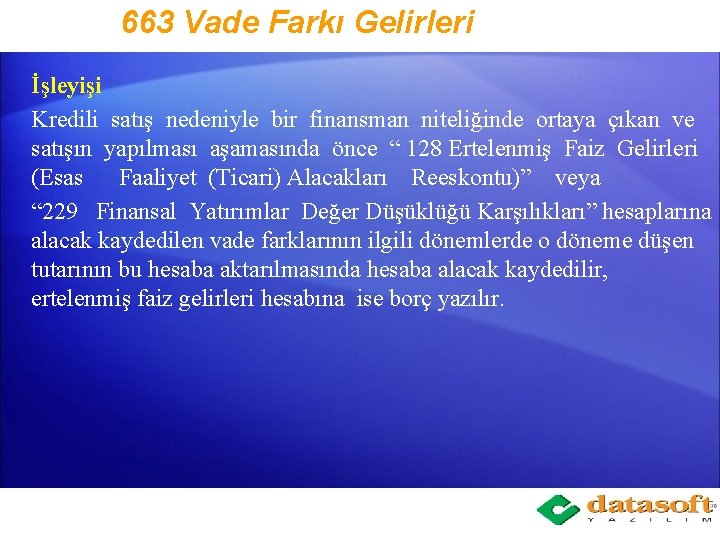 663 Vade Farkı Gelirleri

İşleyişi

Kredili satış nedeniyle bir finansman niteliğinde ortaya çıkan ve satışın yapılması aşamasında önce “ 128 Ertelenmiş Faiz Gelirleri (Esas Faaliyet (Ticari) Alacakları Reeskontu)” veya

“229 Finansal Yatırımlar Değer Düşüklüğü Karşılıkları” hesaplarına alacak kaydedilen vade farklarının ilgili dönemlerde o döneme düşen tutarının bu hesaba aktarılmasında hesaba alacak kaydedilir, ertelenmiş faiz gelirleri hesabına ise borç yazılır.

datasoft YAZILIM